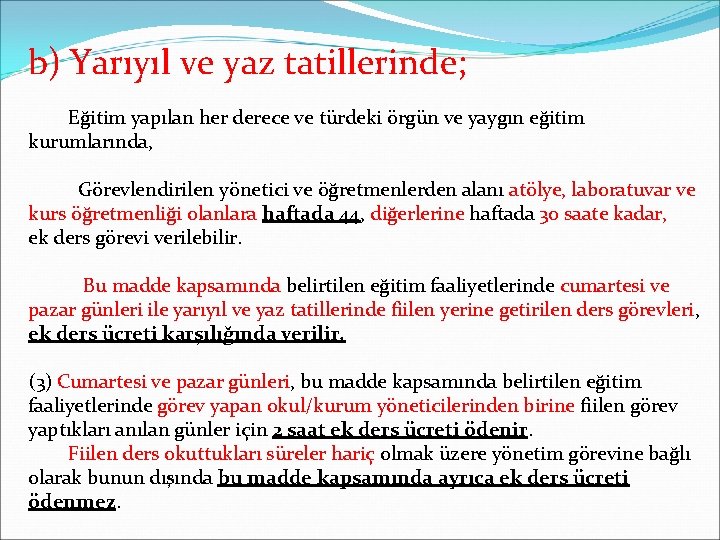 b) Yarıyıl ve yaz tatillerinde;

Eğitim yapılan her derece ve türdeki örgün ve yaygın eğitim kurumlarında,

Görevlendirilen yönetici ve öğretmenlerden alanı atölye, laboratuvar ve kurs öğretmenliği olanlara haftada 44, diğerlerine haftada 30 saate kadar, ek ders görevi verilebilir.

Bu madde kapsamında belirtilen eğitim faaliyetlerinde cumartesi ve pazar günleri ile yarıyıl ve yaz tatillerinde fiilen yerine getirilen ders görevleri, ek ders ücreti karşılığında verilir.

(3) Cumartesi ve pazar günleri, bu madde kapsamında belirtilen eğitim faaliyetlerinde görev yapan okul/kurum yöneticilerinden birine fiilen görev yaptıkları anılan günler için 2 saat ek ders ücreti ödenir.

Fiilen ders okuttukları süreler hariç olmak üzere yönetim görevine bağlı olarak bunun dışında bu madde kapsamında ayrıca ek ders ücreti ödenmez.